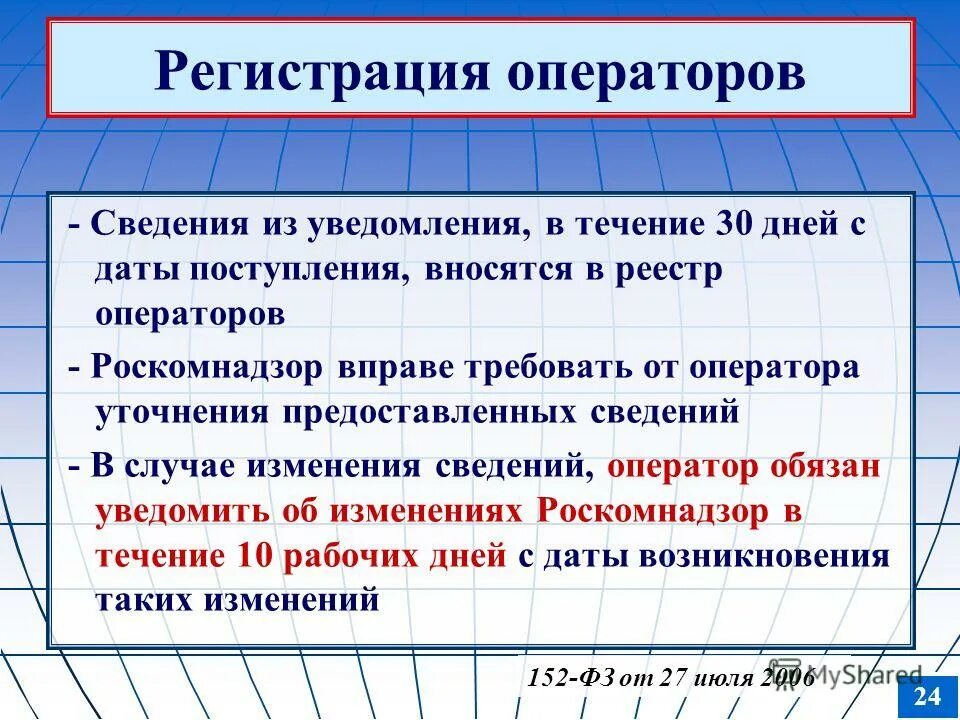 Регистрация операторов

- Сведения из уведомления, в течение 30 дней с даты поступления, вносятся в реестр операторов

- Роскомнадзор вправе требовать от оператора уточнения предоставленных сведений

- В случае изменения сведений, оператор обязан уведомить об изменениях Роскомнадзор в течение 10 рабочих дней с даты возникновения таких изменений

152-ФЗ от 27 июля 2006

MyShared

24